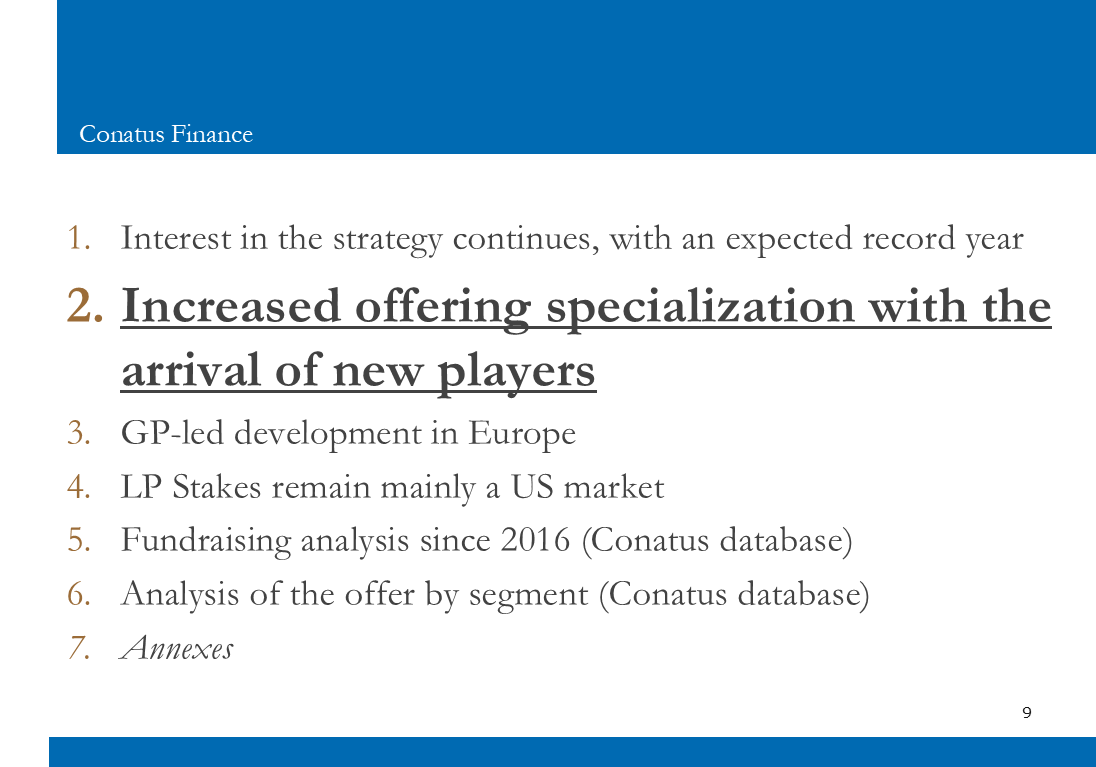 Conatus Finance

1. Interest in the strategy continues, with an expected record year
2. Increased offering specialization with the arrival of new players
3. GP-led development in Europe
4. LP Stakes remain mainly a US market
5. Fundraising analysis since 2016 (Conatus database)
6. Analysis of the offer by segment (Conatus database)
7. Annexes

9